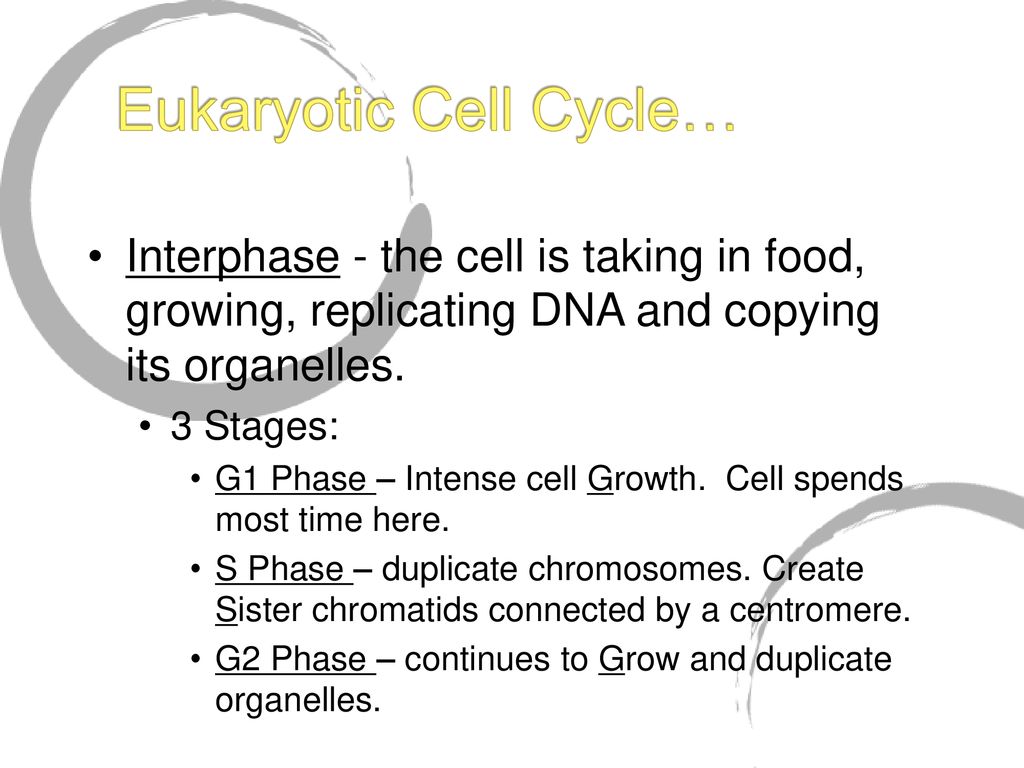 Eukaryotic Cell Cycle…

• Interphase - the cell is taking in food, growing, replicating DNA and copying its organelles.

• 3 Stages:

• G1 Phase – Intense cell Growth. Cell spends most time here.

• S Phase – duplicate chromosomes. Create Sister chromatids connected by a centromere.

• G2 Phase – continues to Grow and duplicate organelles.